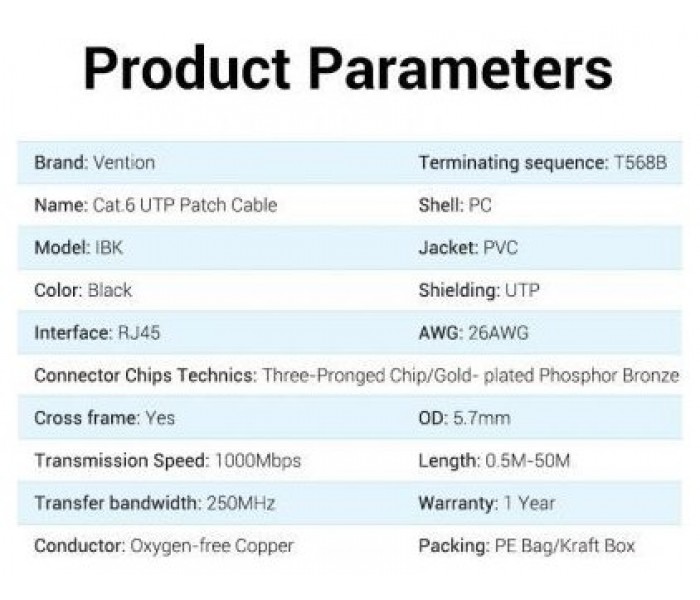 Product Parameters

| | |
|---|---|
| Brand: Vention | Terminating sequence: T568B |
| Name: Cat.6 UTP Patch Cable | Shell: PC |
| Model: IBK | Jacket: PVC |
| Color: Black | Shielding: UTP |
| Interface: RJ45 | AWG: 26AWG |
| Connector Chips Technics: Three-Pronged Chip/Gold- plated Phosphor Bronze | |
| Cross frame: Yes | OD: 5.7mm |
| Transmission Speed: 1000Mbps | Length: 0.5M-50M |
| Transfer bandwidth: 250MHz | Warranty: 1 Year |
| Conductor: Oxygen-free Copper | Packing: PE Bag/Kraft Box |